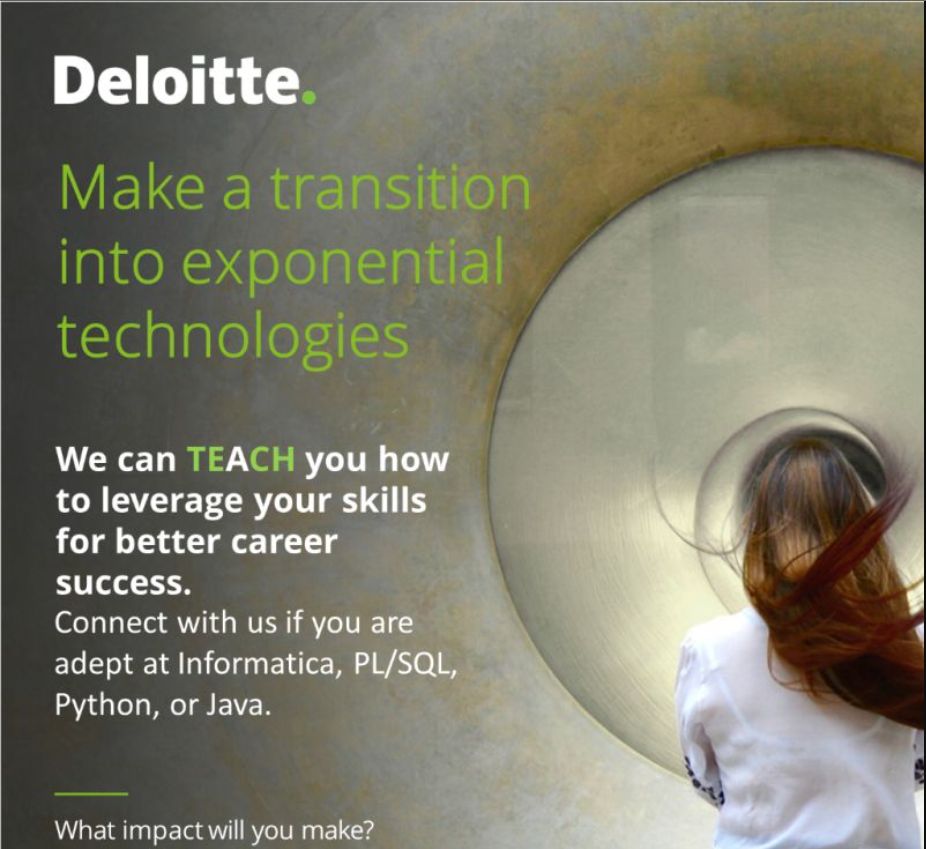 Deloitte.

Make a transition into exponential technologies

We can TEACH you how to leverage your skills for better career success.
Connect with us if you are adept at Informatica, PL/SQL, Python, or Java.

What impact will you make?